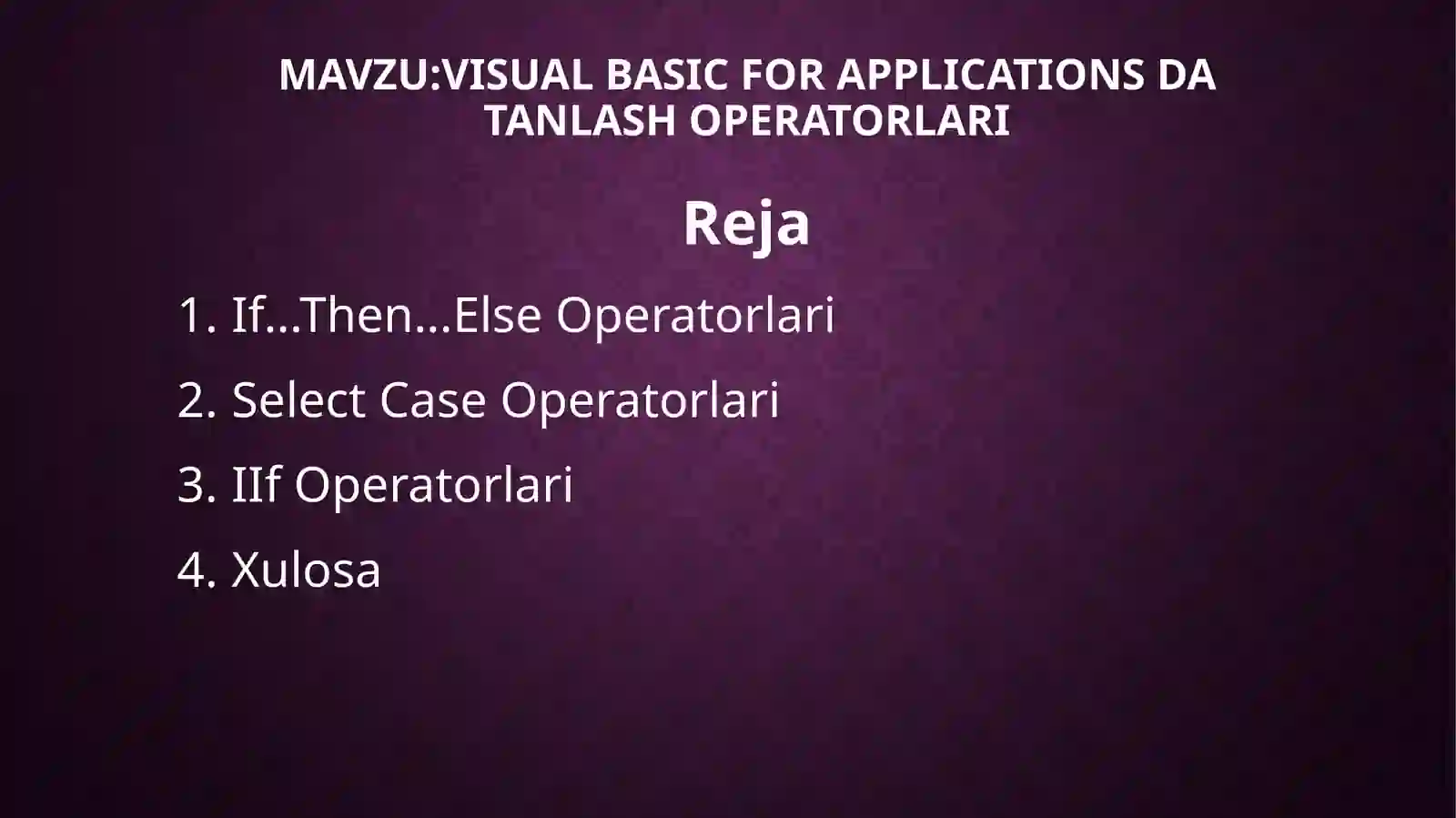 MAVZU:VISUAL BASIC FOR APPLICATIONS DA TANLASH OPERATORLARI

Reja

1. If...Then...Else Operatorlari
2. Select Case Operatorlari
3. IIf Operatorlari
4. Xulosa